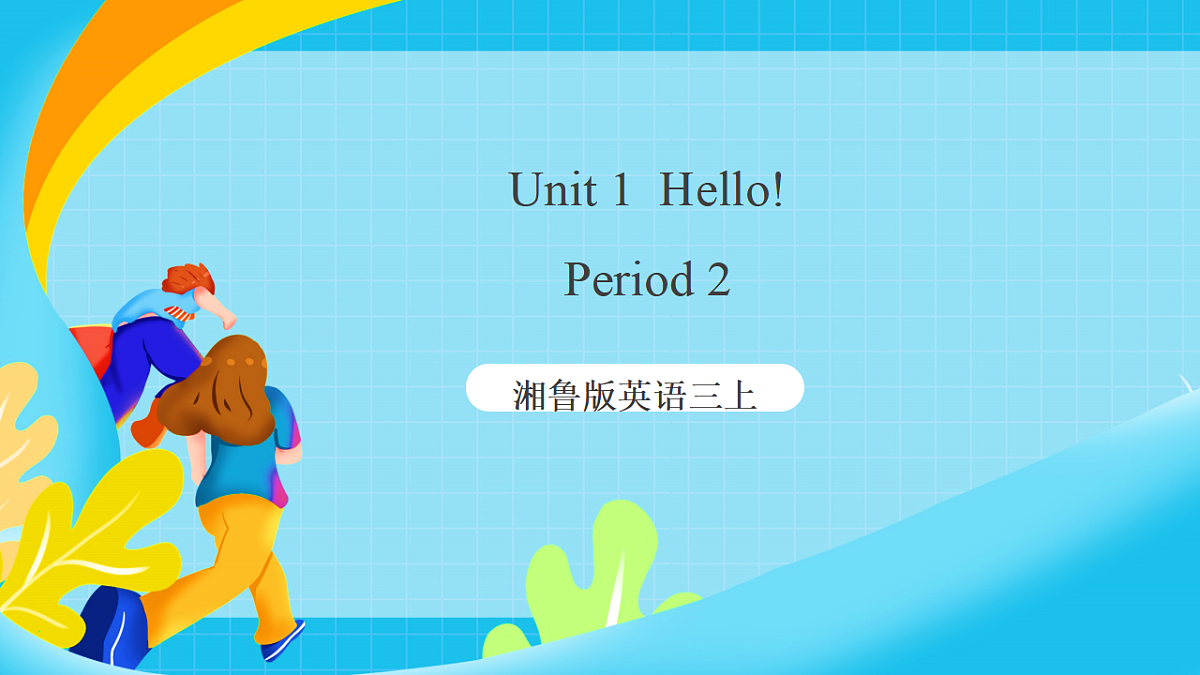 Unit 1 Hello!

Period 2

湘鲁版英语三上